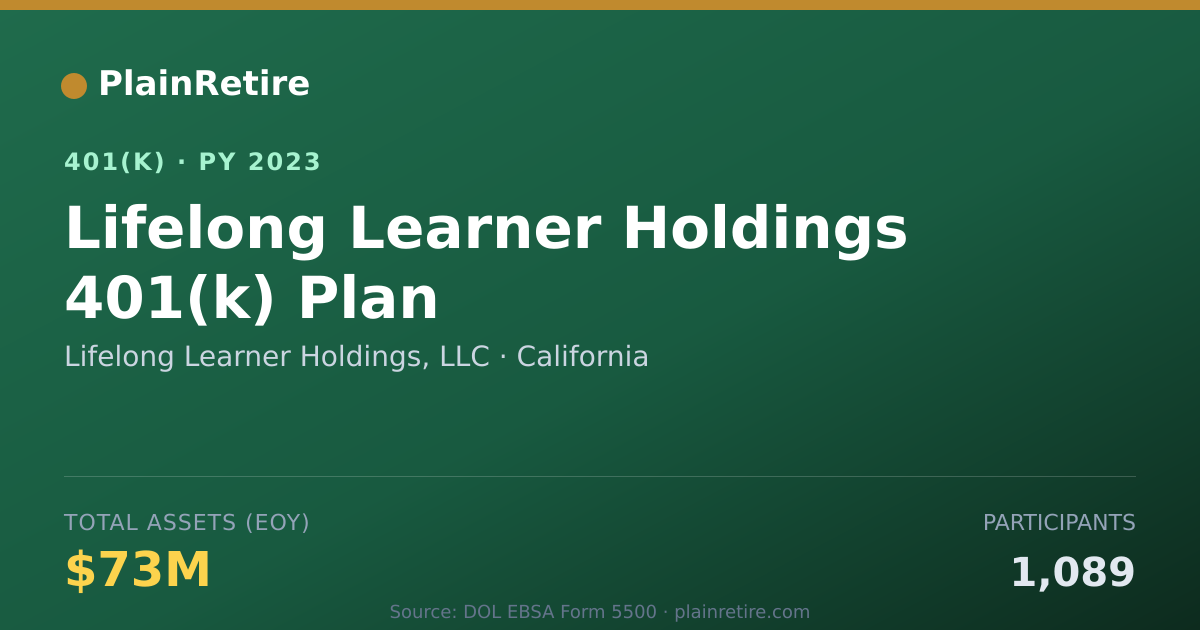 PlainRetire

401(K) · PY 2023

Lifelong Learner Holdings 401(k) Plan

Lifelong Learner Holdings, LLC · California

TOTAL ASSETS (EOY)

$73M

PARTICIPANTS

1,089

Source: DOL EBSA Form 5500 · plainretire.com